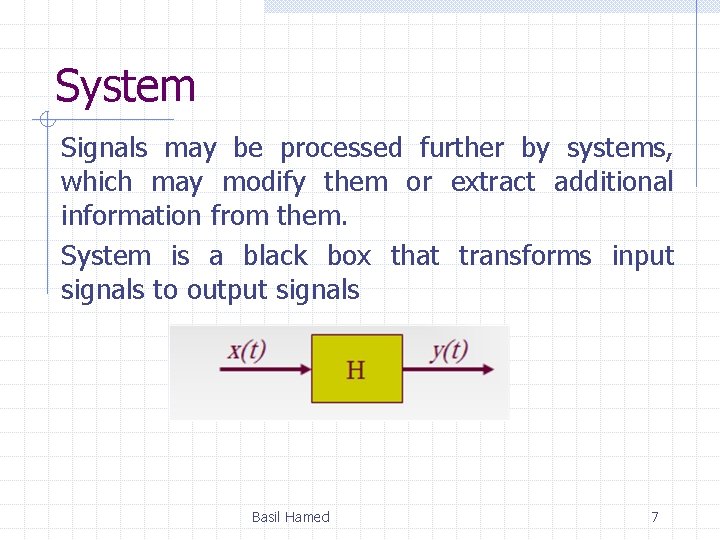 System

Signals may be processed further by systems, which may modify them or extract additional information from them.

System is a black box that transforms input signals to output signals

$x(t)$

H

$y(t)$

Basil Hamed

7